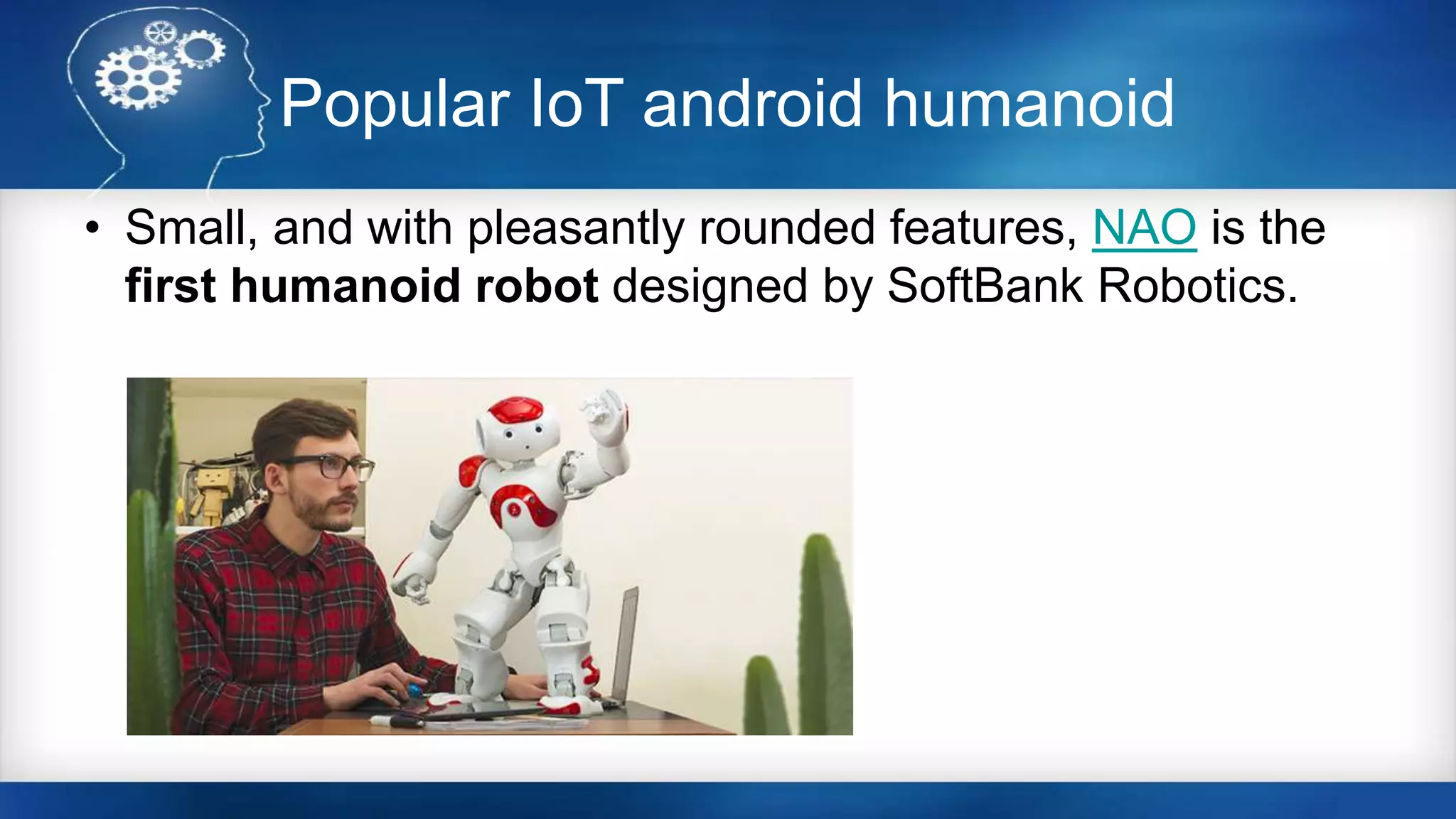 Popular IoT android humanoid

• Small, and with pleasantly rounded features, NAO is the first humanoid robot designed by SoftBank Robotics.